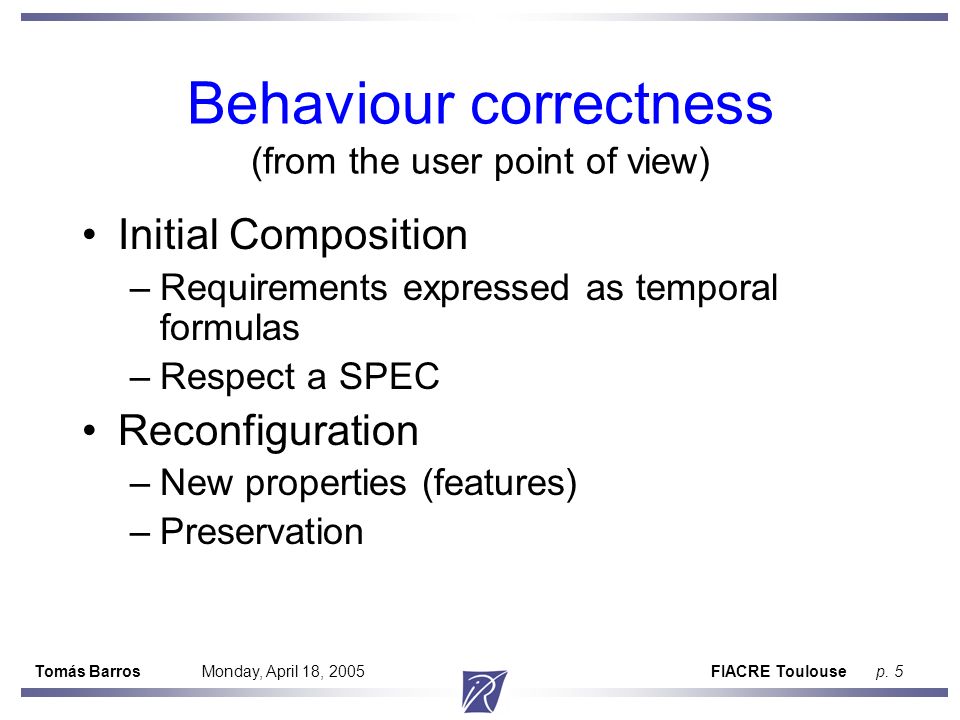 Behaviour correctness
(from the user point of view)

• Initial Composition
– Requirements expressed as temporal formulas
– Respect a SPEC
• Reconfiguration
– New properties (features)
– Preservation

Tomás Barros Monday, April 18, 2005 FIACRE Toulouse p. 5